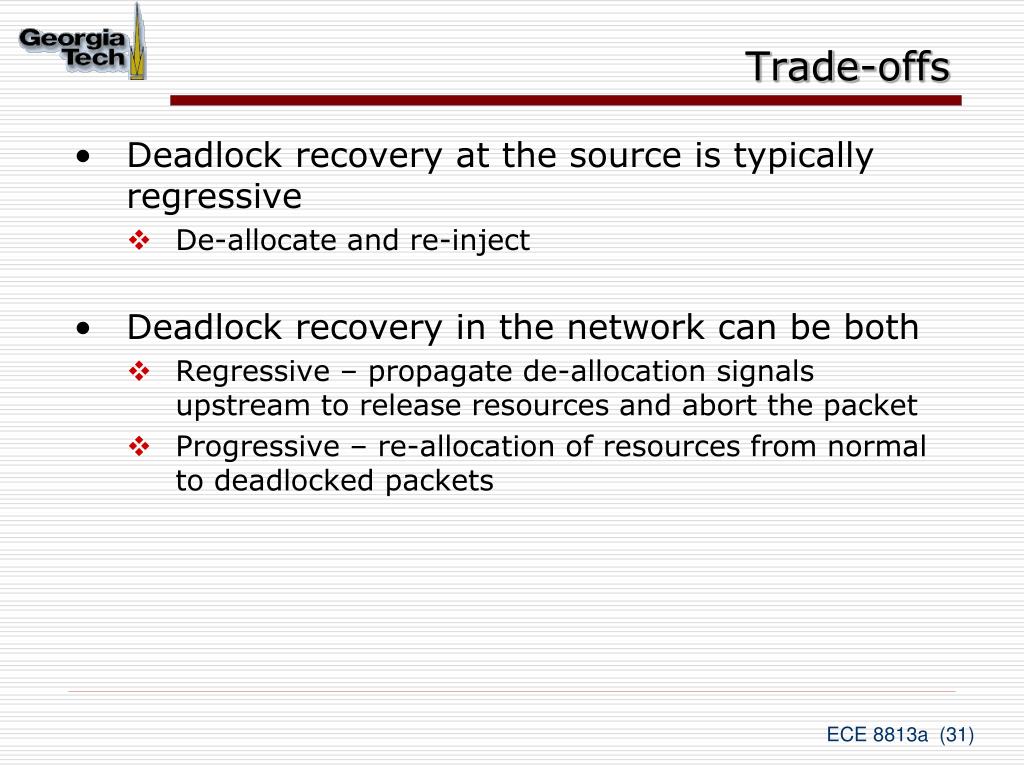 Georgia Tech

Trade-offs

• Deadlock recovery at the source is typically regressive
  ❖ De-allocate and re-inject

• Deadlock recovery in the network can be both
  ❖ Regressive – propagate de-allocation signals upstream to release resources and abort the packet
  ❖ Progressive – re-allocation of resources from normal to deadlocked packets

ECE 8813a (31)